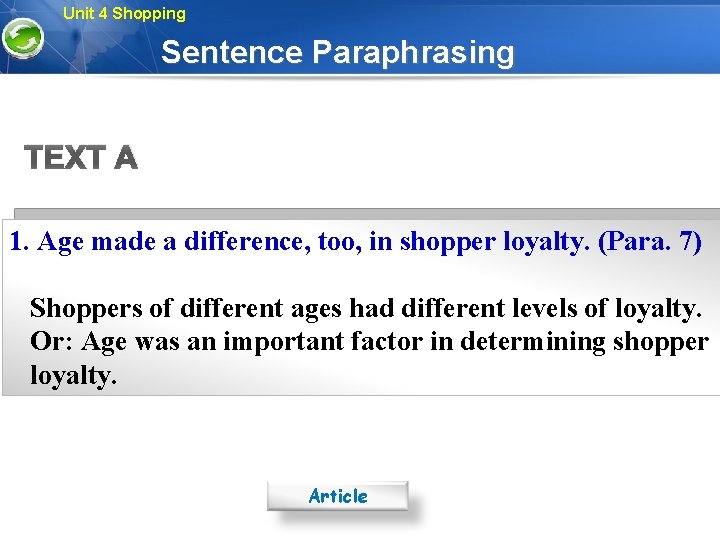 Unit 4 Shopping

Sentence Paraphrasing

TEXT A

1. Age made a difference, too, in shopper loyalty. (Para. 7)

Shoppers of different ages had different levels of loyalty. Or: Age was an important factor in determining shopper loyalty.

Article